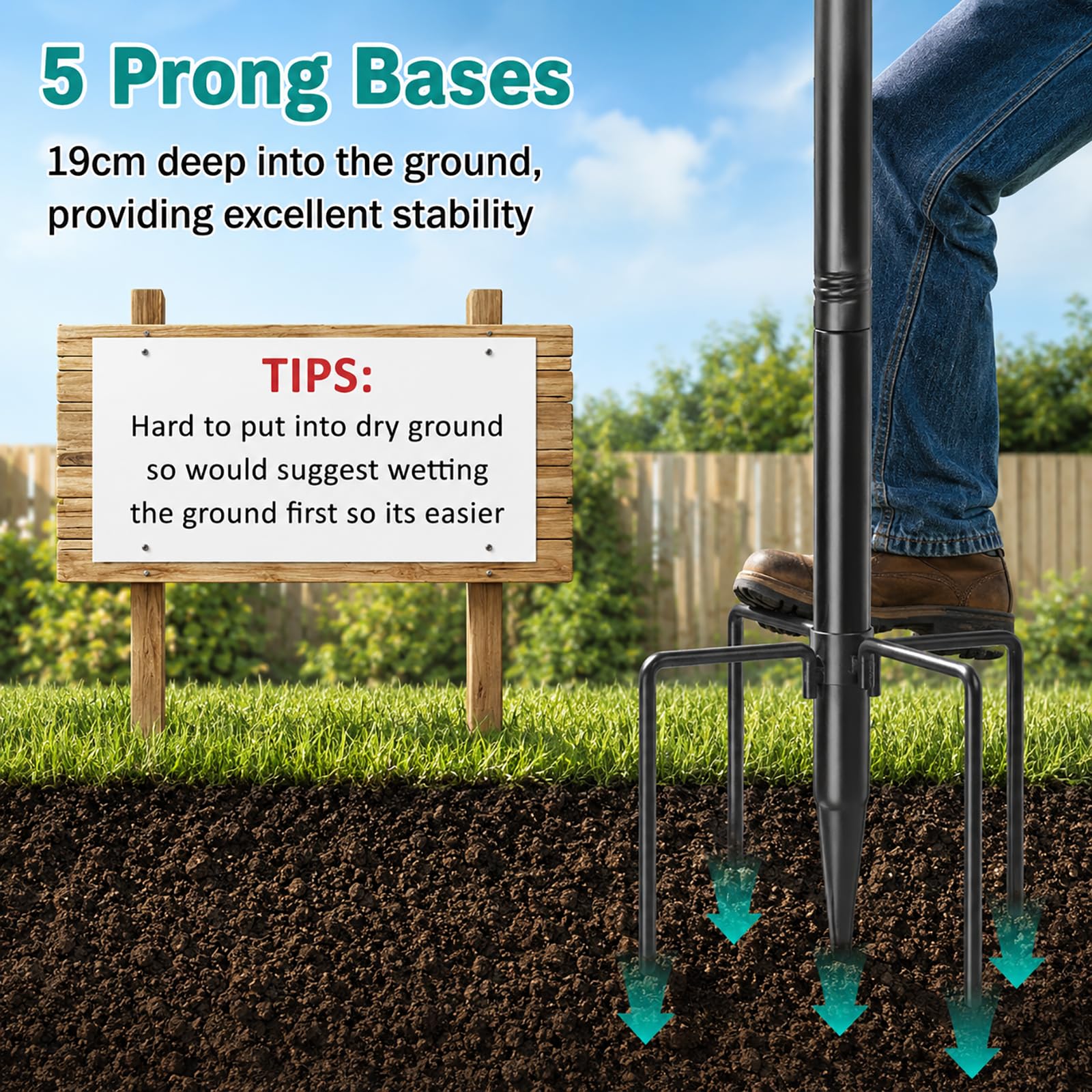 5 Prong Bases

19cm deep into the ground, providing excellent stability

TIPS:

Hard to put into dry ground so would suggest wetting the ground first so its easier